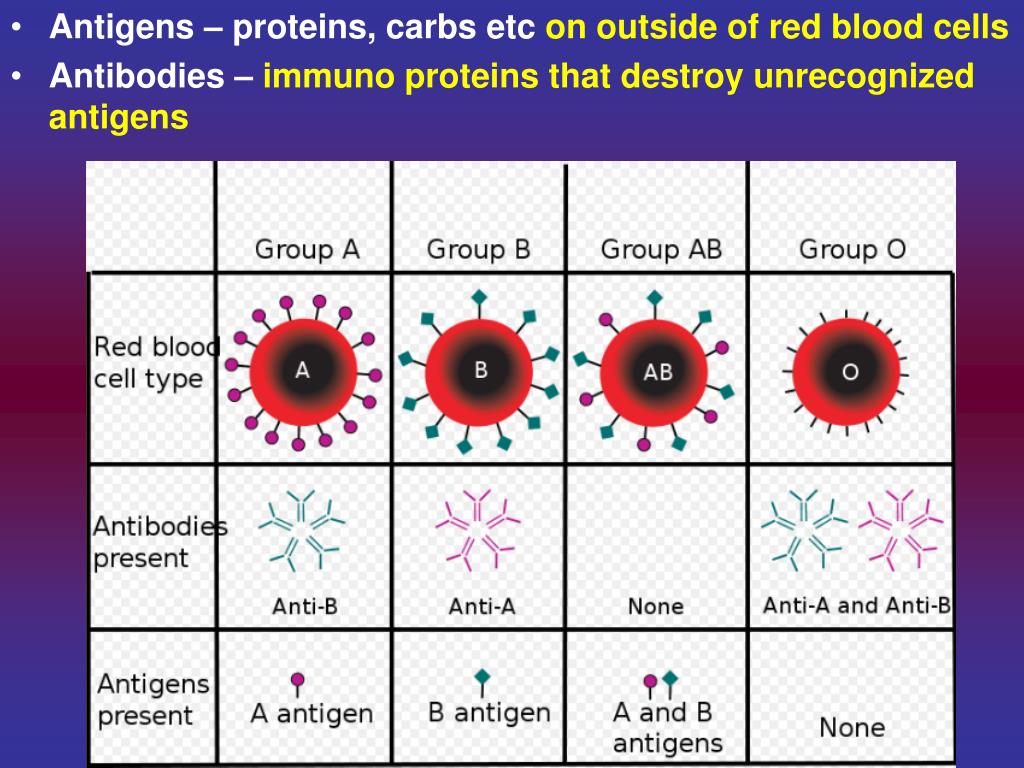 • Antigens – proteins, carbs etc on outside of red blood cells
• Antibodies – immuno proteins that destroy unrecognized antigens

| | Group A | Group B | Group AB | Group O |
|---|---|---|---|---|
| Red blood cell type | A | B | AB | O |
| Antibodies present | Anti-B | Anti-A | None | Anti-A and Anti-B |
| Antigens present | A antigen | B antigen | A and B antigens | None |